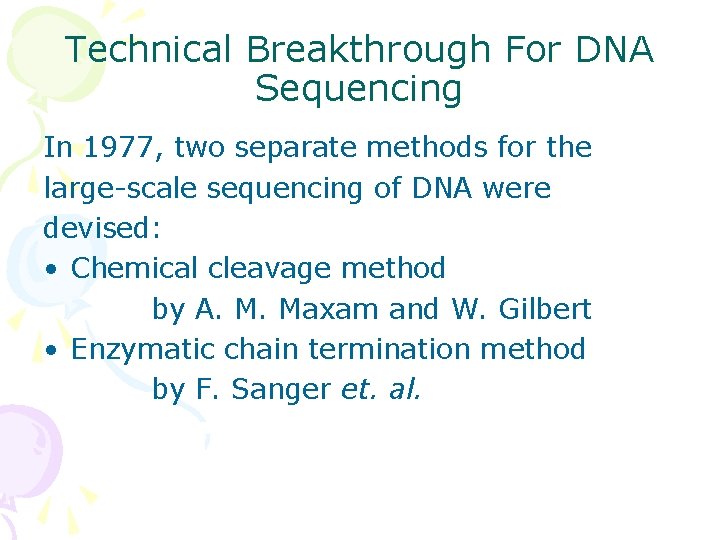 Technical Breakthrough For DNA Sequencing

In 1977, two separate methods for the large-scale sequencing of DNA were devised:

• Chemical cleavage method
by A. M. Maxam and W. Gilbert
• Enzymatic chain termination method
by F. Sanger et. al.